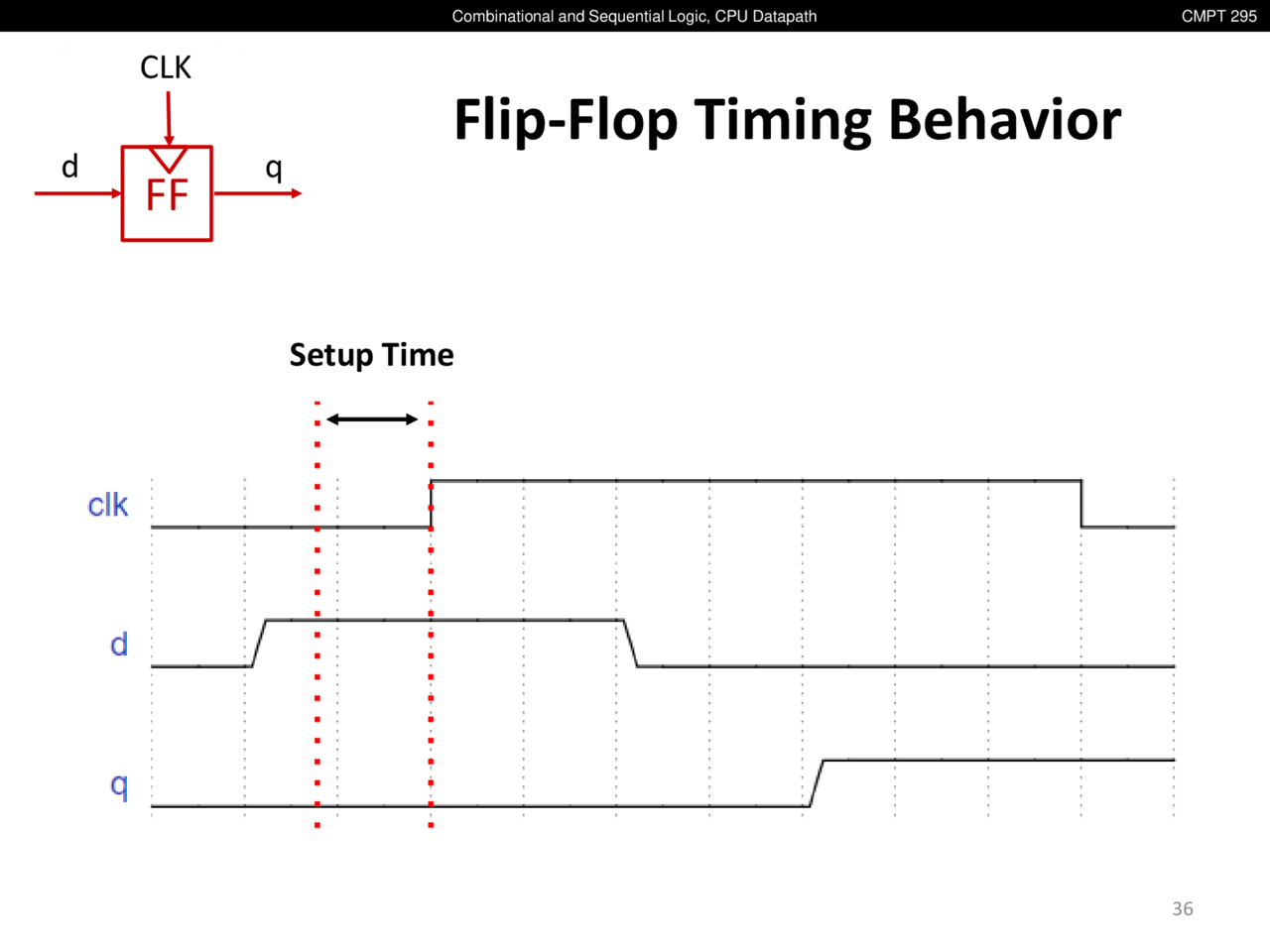 Combinational and Sequential Logic, CPU Datapath

CMPT 295

CLK

d

FF

q

Flip-Flop Timing Behavior

Setup Time

clk

d

q

36